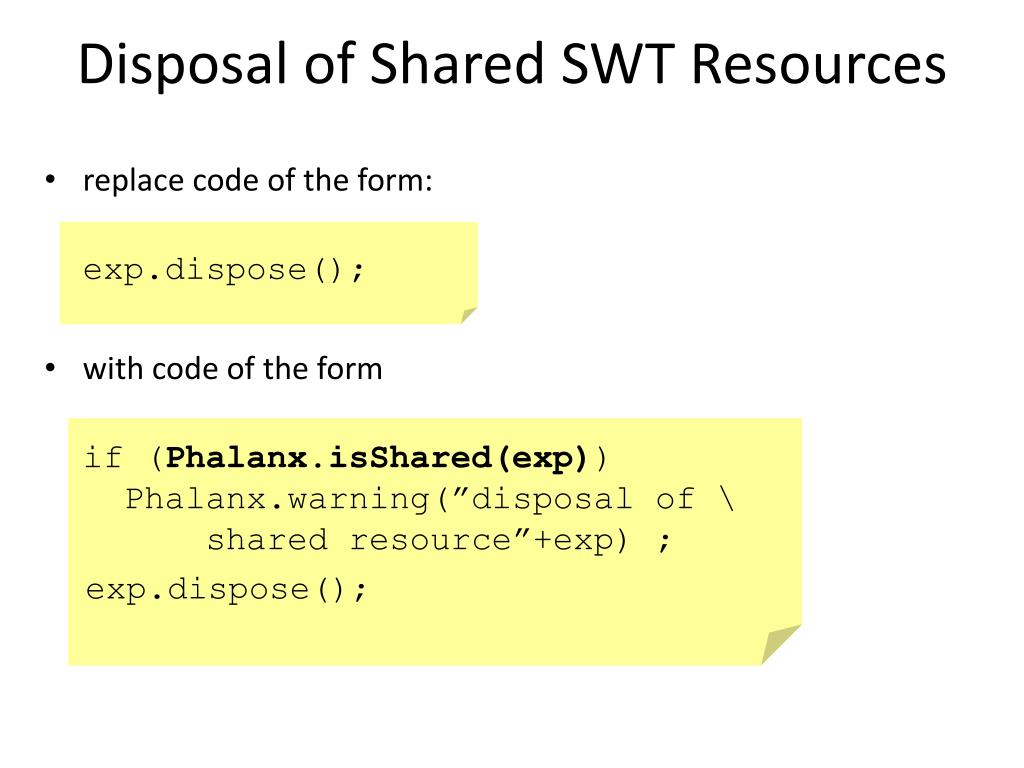 Disposal of Shared SWT Resources

• replace code of the form:

exp.dispose();

• with code of the form

if (Phalanx.isShared(exp))
  Phalanx.warning(”disposal of \
      shared resource”+exp) ;
exp.dispose();